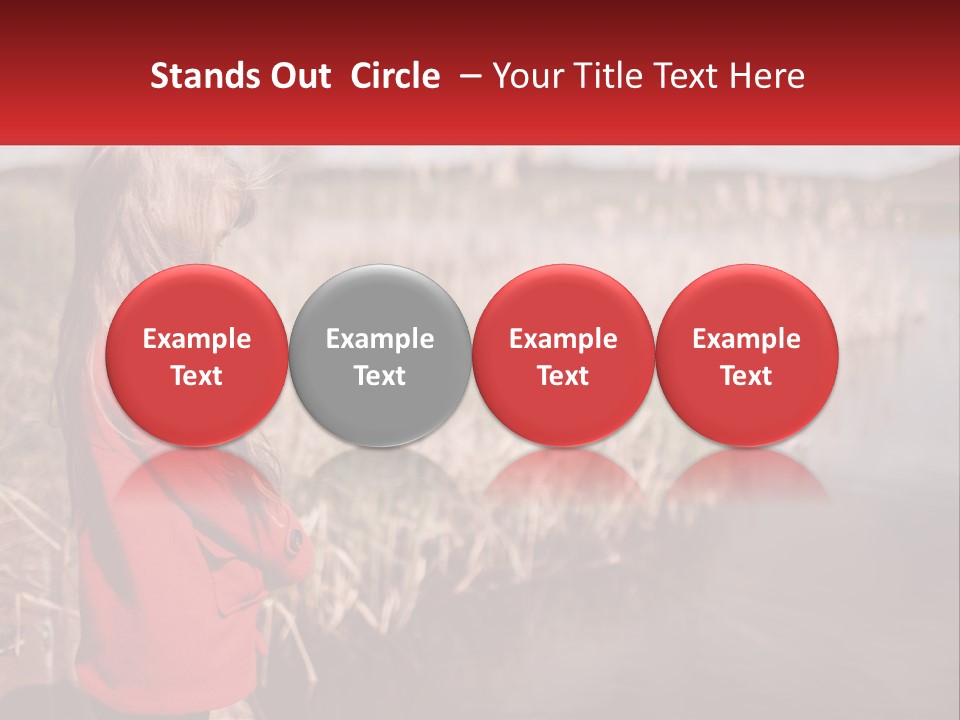 Stands Out Circle – Your Title Text Here

Example Text

Example Text

Example Text

Example Text